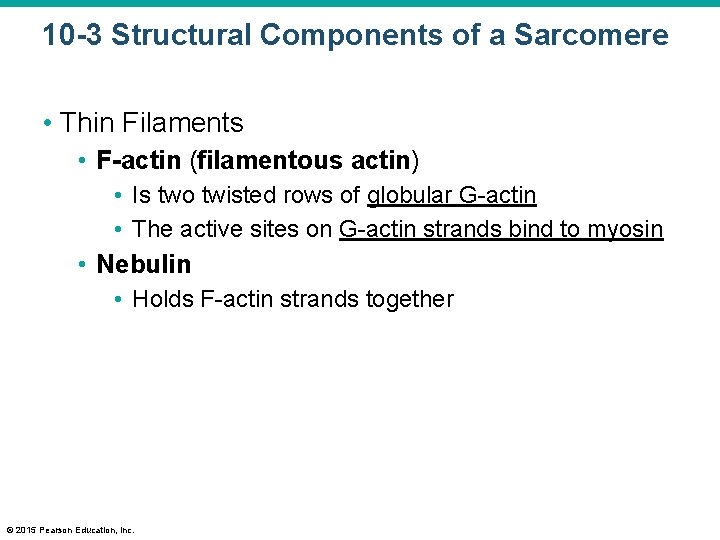 10-3 Structural Components of a Sarcomere

• Thin Filaments
  • F-actin (filamentous actin)
    • Is two twisted rows of globular G-actin
    • The active sites on G-actin strands bind to myosin
  • Nebulin
    • Holds F-actin strands together

© 2015 Pearson Education, Inc.